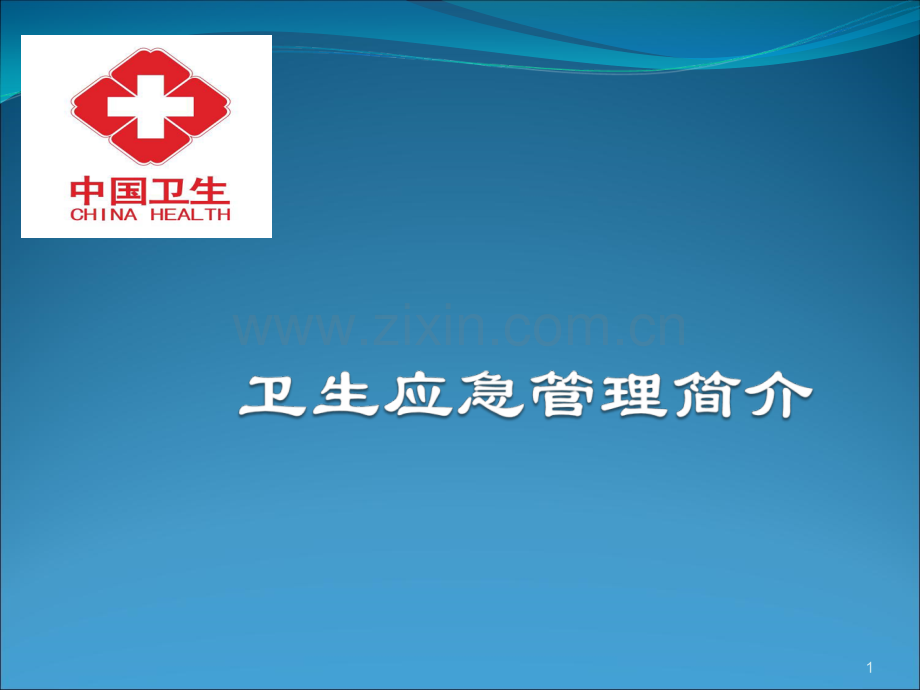 中国卫生
CHINA HEALTH

www.zixin.com.cn

卫生应急管理简介

1